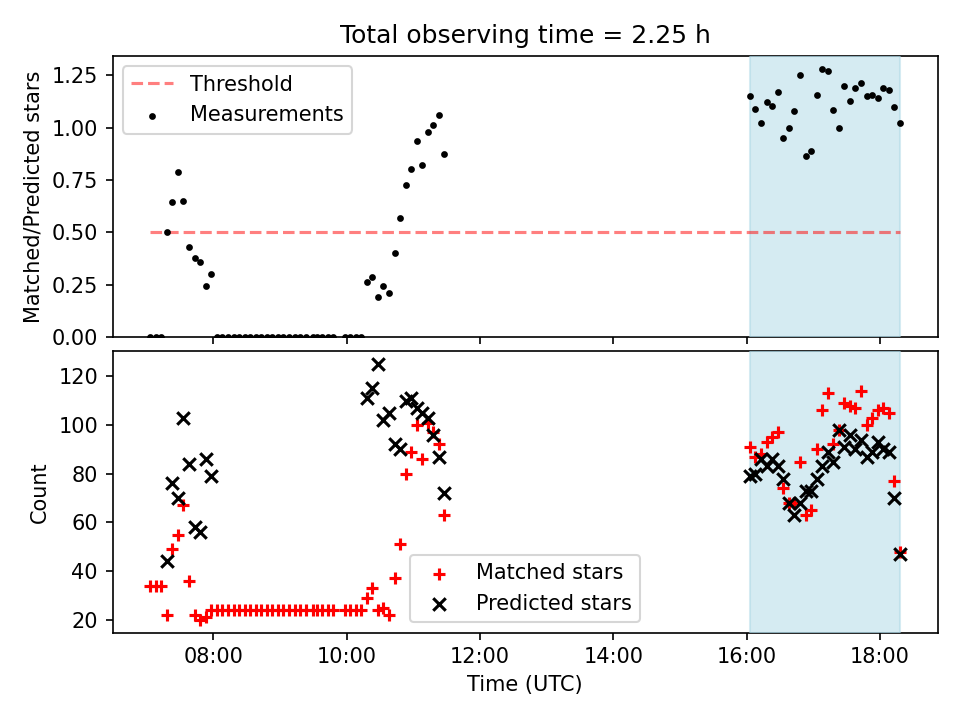 Total observing time = 2.25 h

Threshold
Measurements

Matched/Predicted stars

1.25
1.00
0.75
0.50
0.25
0.00

Count

120
100
80
60
40
20

Matched stars
Predicted stars

08:00
10:00
12:00
14:00
16:00
18:00

Time (UTC)